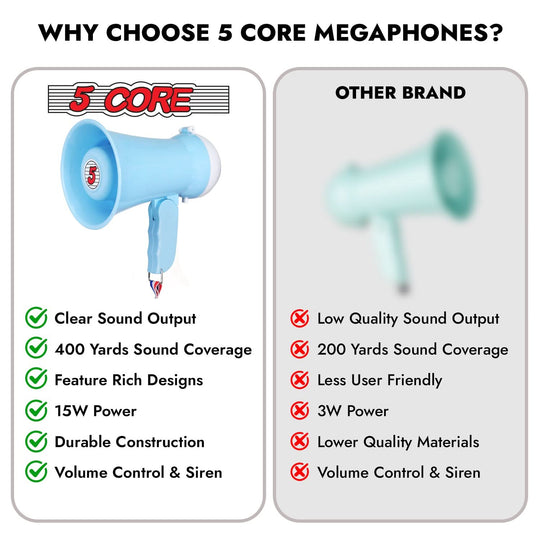 WHY CHOOSE 5 CORE MEGAPHONES?

5 CORE

5

Clear Sound Output
400 Yards Sound Coverage
Feature Rich Designs
15W Power
Durable Construction
Volume Control & Siren

OTHER BRAND

Low Quality Sound Output
200 Yards Sound Coverage
Less User Friendly
3W Power
Lower Quality Materials
Volume Control & Siren